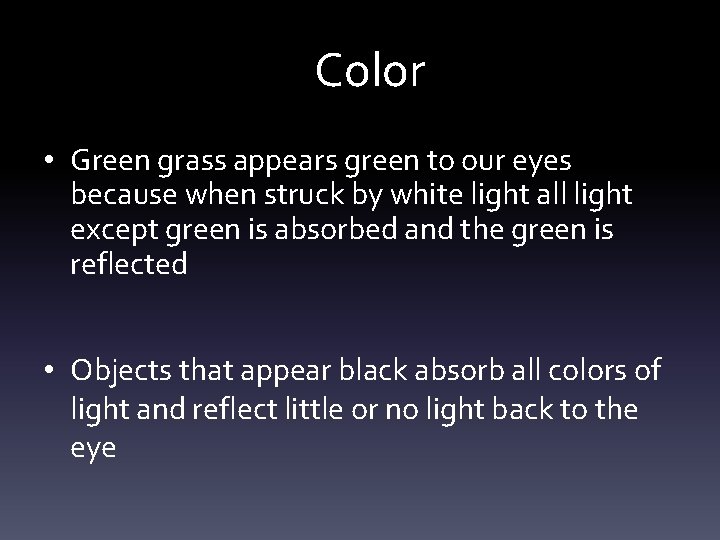 Color

• Green grass appears green to our eyes because when struck by white light all light except green is absorbed and the green is reflected

• Objects that appear black absorb all colors of light and reflect little or no light back to the eye